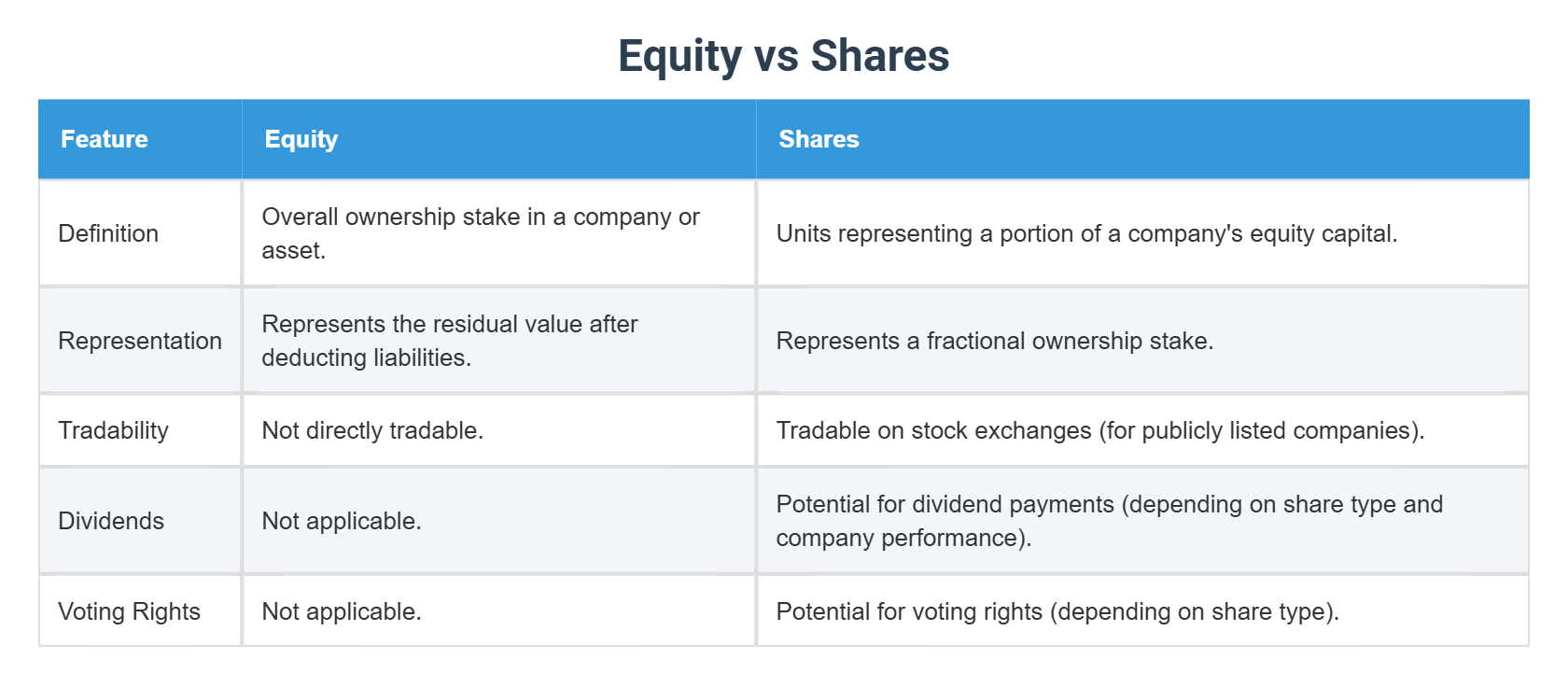 Equity vs Shares

| Feature | Equity | Shares |
|---|---|---|
| Definition | Overall ownership stake in a company or asset. | Units representing a portion of a company's equity capital. |
| Representation | Represents the residual value after deducting liabilities. | Represents a fractional ownership stake. |
| Tradability | Not directly tradable. | Tradable on stock exchanges (for publicly listed companies). |
| Dividends | Not applicable. | Potential for dividend payments (depending on share type and company performance). |
| Voting Rights | Not applicable. | Potential for voting rights (depending on share type). |